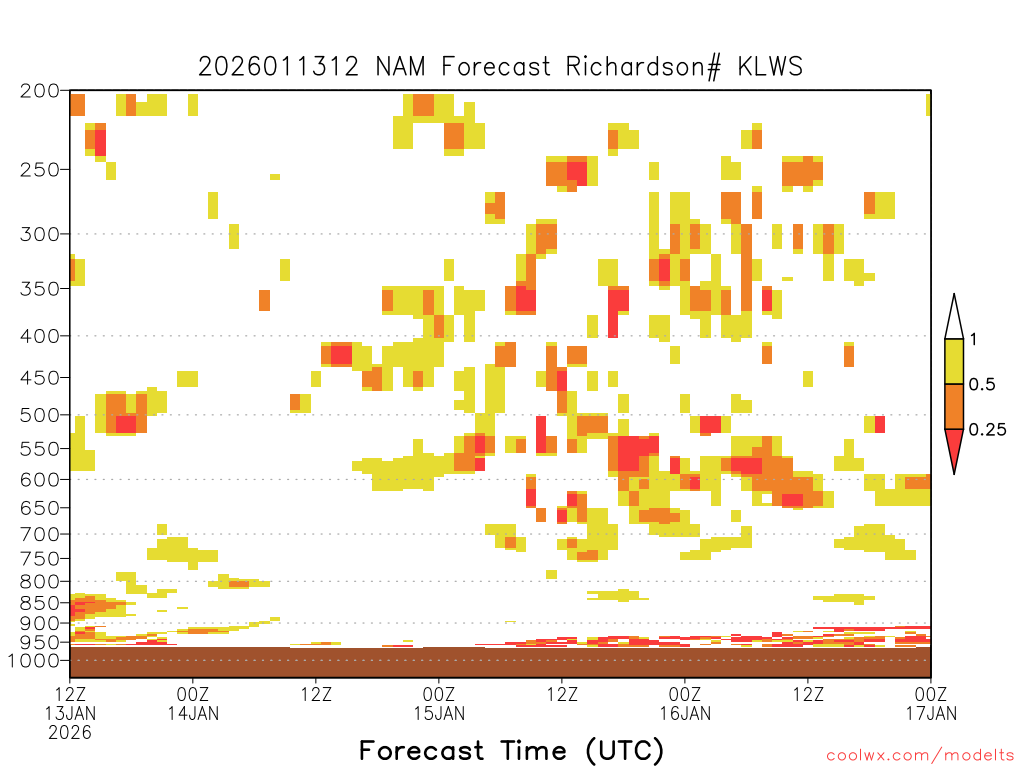 2026011312 NAM Forecast Richardson# KLWS

200
250
300
350
400
450
500
550
600
650
700
750
800
850
900
950
1000

1
0.5
0.25

12Z 13JAN 2026
00Z 14JAN
12Z
00Z 15JAN
12Z
00Z 16JAN
12Z
00Z 17JAN

Forecast Time (UTC)

coolwx.com/modelts